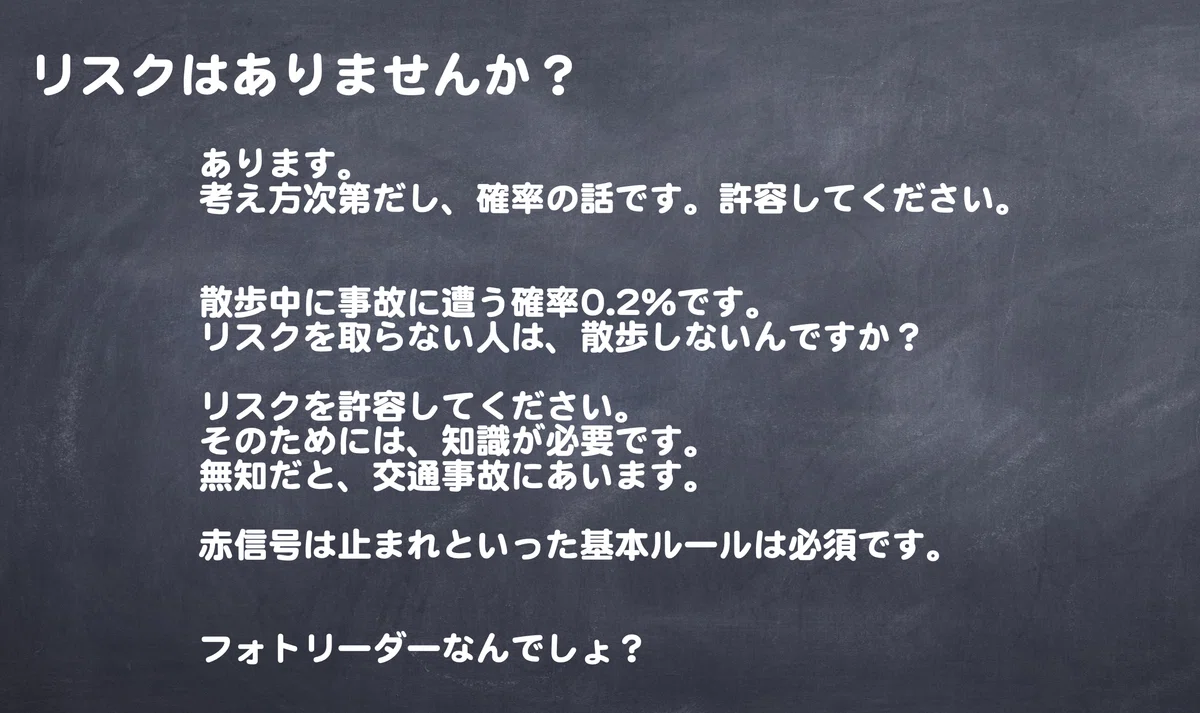 リスクはありませんか？

あります。
考え方次第だし、確率の話です。許容してください。

散歩中に事故に遭う確率0.2%です。
リスクを取らない人は、散歩しないんですか？

リスクを許容してください。
そのためには、知識が必要です。
無知だと、交通事故にあいます。

赤信号は止まれといった基本ルールは必須です。

フォトリーダーなんでしょ？